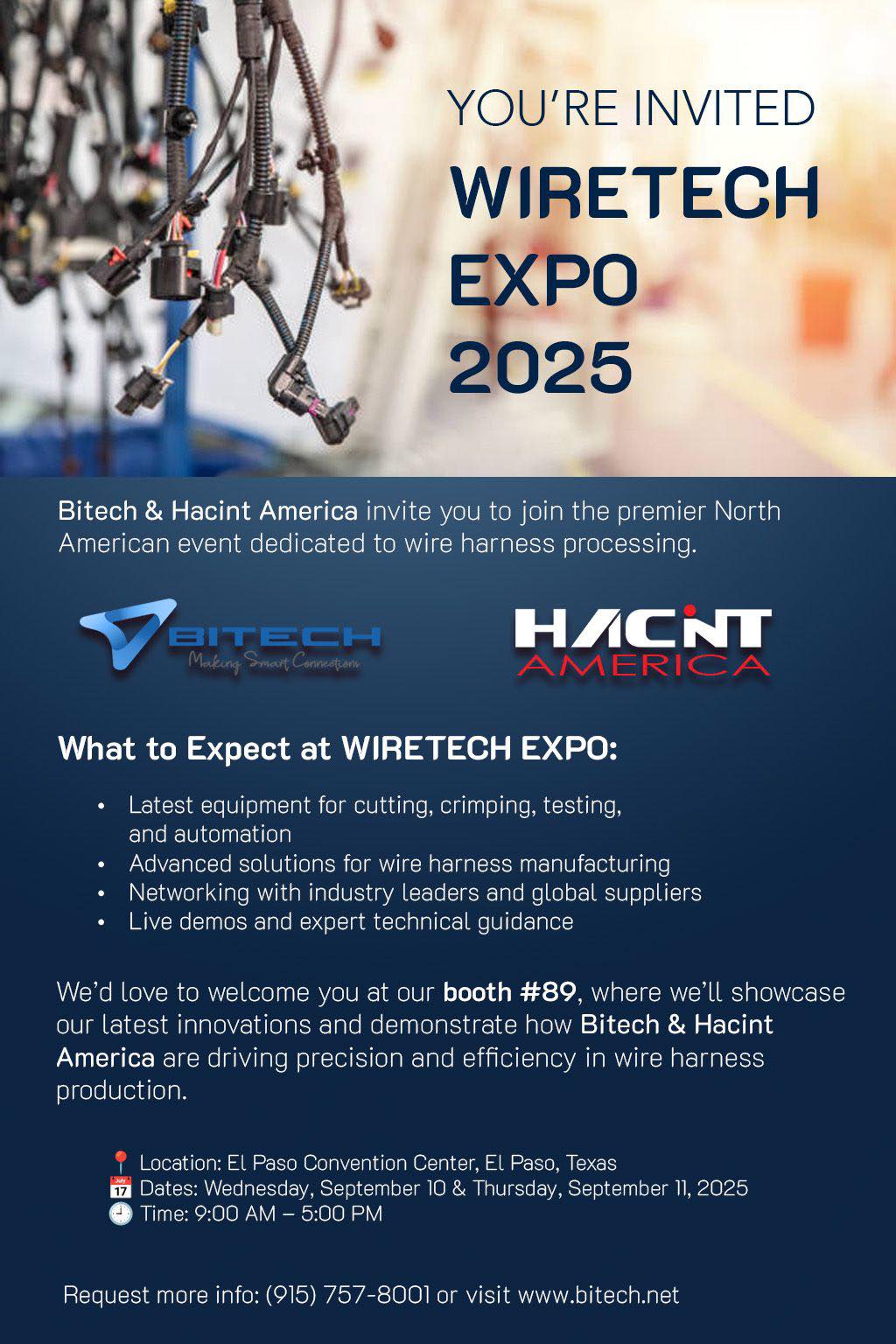 YOU'RE INVITED
WIRETECH
EXPO
2025

Bitech & Hacint America invite you to join the premier North American event dedicated to wire harness processing.

BITECH
Making Smart Connections

HACINT
AMERICA

What to Expect at WIRETECH EXPO:

• Latest equipment for cutting, crimping, testing, and automation
• Advanced solutions for wire harness manufacturing
• Networking with industry leaders and global suppliers
• Live demos and expert technical guidance

We'd love to welcome you at our booth #89, where we'll showcase our latest innovations and demonstrate how Bitech & Hacint America are driving precision and efficiency in wire harness production.

📍 Location: El Paso Convention Center, El Paso, Texas
📅 Dates: Wednesday, September 10 & Thursday, September 11, 2025
🕘 Time: 9:00 AM – 5:00 PM

Request more info: (915) 757-8001 or visit www.bitech.net